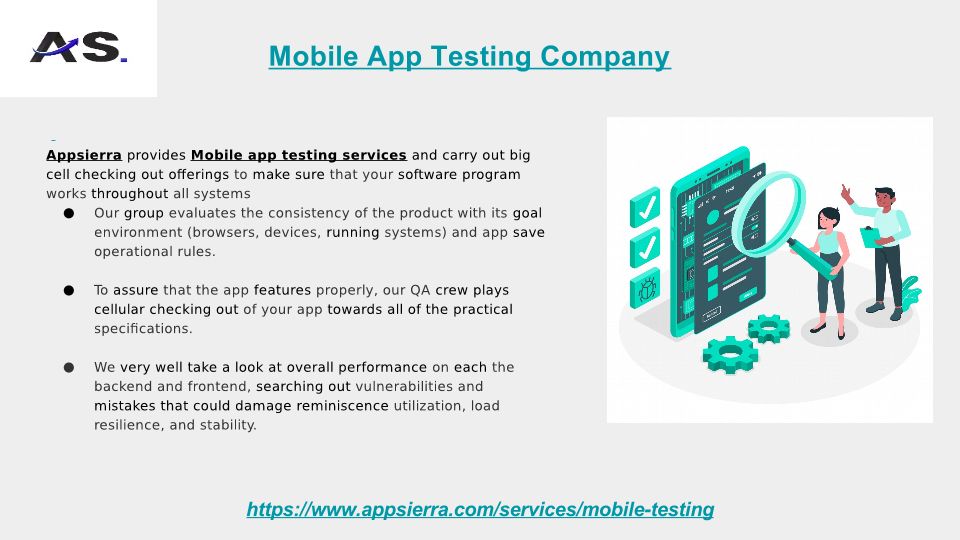 AS.

Mobile App Testing Company

Appsierra provides Mobile app testing services and carry out big cell checking out offerings to make sure that your software program works throughout all systems

● Our group evaluates the consistency of the product with its goal environment (browsers, devices, running systems) and app save operational rules.

● To assure that the app features properly, our QA crew plays cellular checking out of your app towards all of the practical specifications.

● We very well take a look at overall performance on each the backend and frontend, searching out vulnerabilities and mistakes that could damage reminiscence utilization, load resilience, and stability.

https://www.appsierra.com/services/mobile-testing